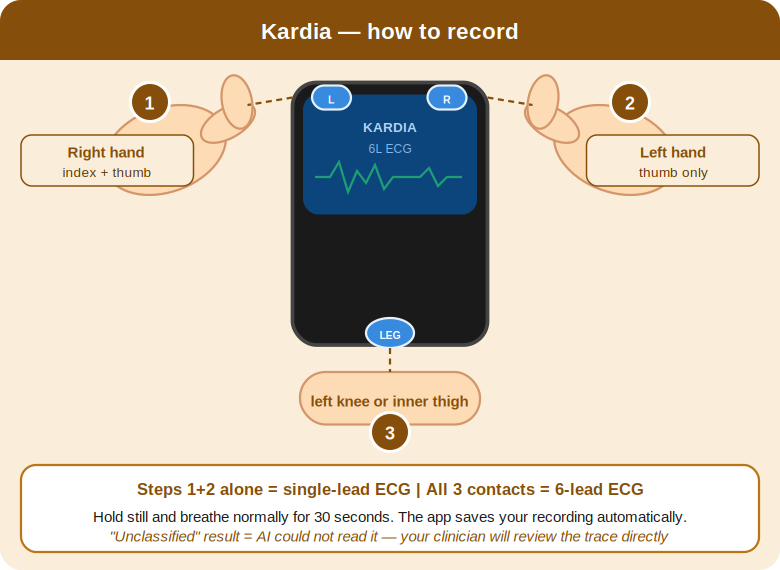 Kardia — how to record

1

Right hand
index + thumb

L

R

KARDIA
6L ECG

2

Left hand
thumb only

LEG

left knee or inner thigh

3

Steps 1+2 alone = single-lead ECG | All 3 contacts = 6-lead ECG

Hold still and breathe normally for 30 seconds. The app saves your recording automatically.
"Unclassified" result = AI could not read it — your clinician will review the trace directly